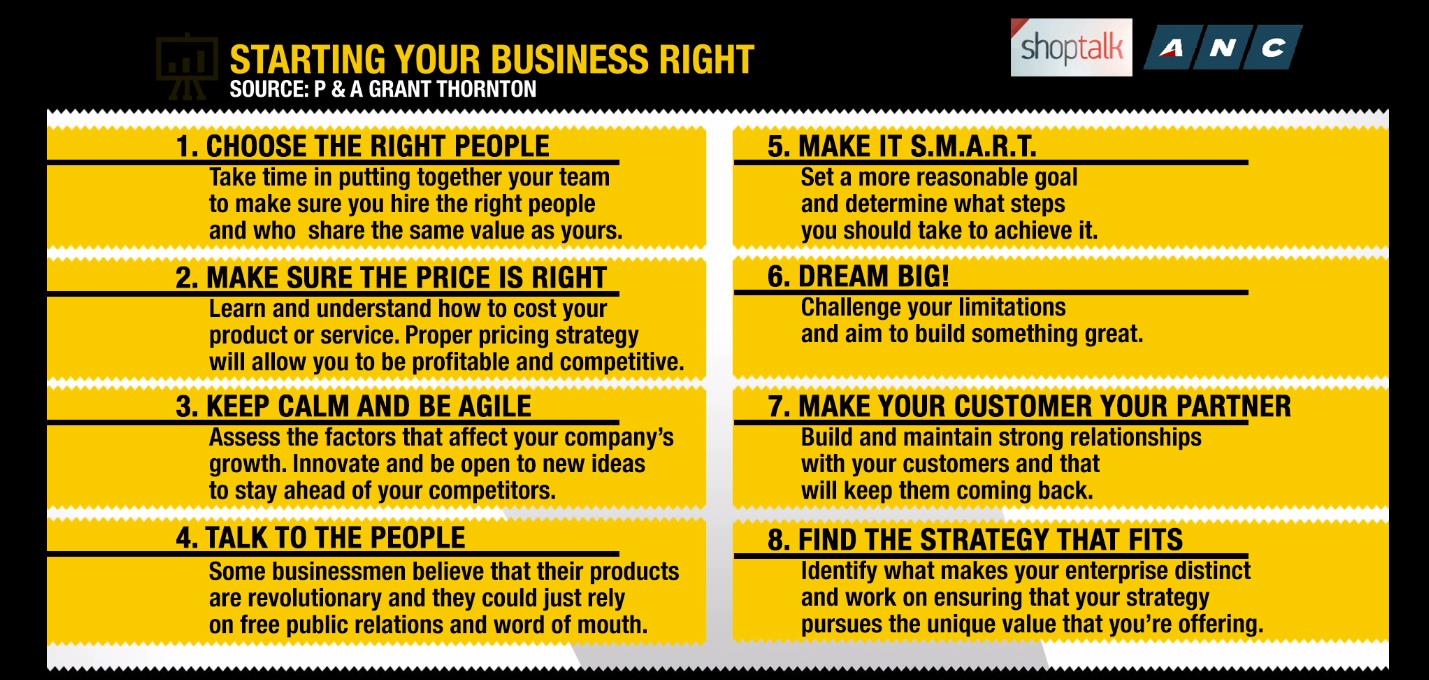 STARTING YOUR BUSINESS RIGHT
SOURCE: P & A GRANT THORNTON

shoptalk ANC

1. CHOOSE THE RIGHT PEOPLE
Take time in putting together your team to make sure you hire the right people and who share the same value as yours.

2. MAKE SURE THE PRICE IS RIGHT
Learn and understand how to cost your product or service. Proper pricing strategy will allow you to be profitable and competitive.

3. KEEP CALM AND BE AGILE
Assess the factors that affect your company's growth. Innovate and be open to new ideas to stay ahead of your competitors.

4. TALK TO THE PEOPLE
Some businessmen believe that their products are revolutionary and they could just rely on free public relations and word of mouth.

5. MAKE IT S.M.A.R.T.
Set a more reasonable goal and determine what steps you should take to achieve it.

6. DREAM BIG!
Challenge your limitations and aim to build something great.

7. MAKE YOUR CUSTOMER YOUR PARTNER
Build and maintain strong relationships with your customers and that will keep them coming back.

8. FIND THE STRATEGY THAT FITS
Identify what makes your enterprise distinct and work on ensuring that your strategy pursues the unique value that you're offering.